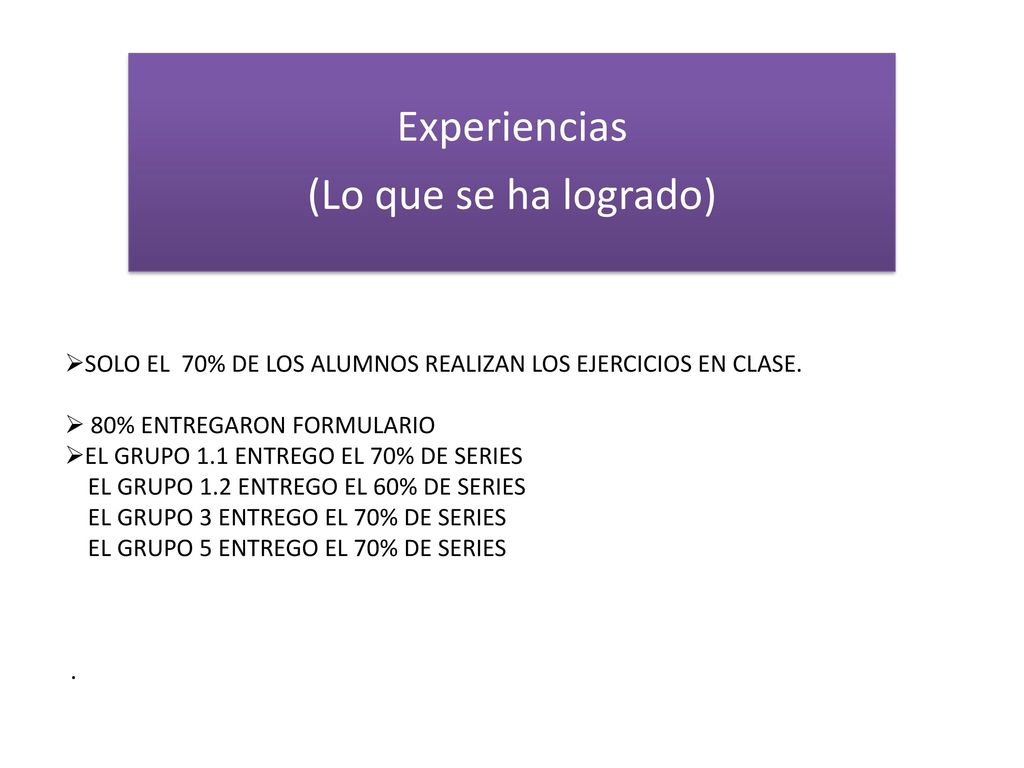 Experiencias
(Lo que se ha logrado)

➢SOLO EL 70% DE LOS ALUMNOS REALIZAN LOS EJERCICIOS EN CLASE.

➢ 80% ENTREGARON FORMULARIO
➢EL GRUPO 1.1 ENTREGO EL 70% DE SERIES
EL GRUPO 1.2 ENTREGO EL 60% DE SERIES
EL GRUPO 3 ENTREGO EL 70% DE SERIES
EL GRUPO 5 ENTREGO EL 70% DE SERIES

.